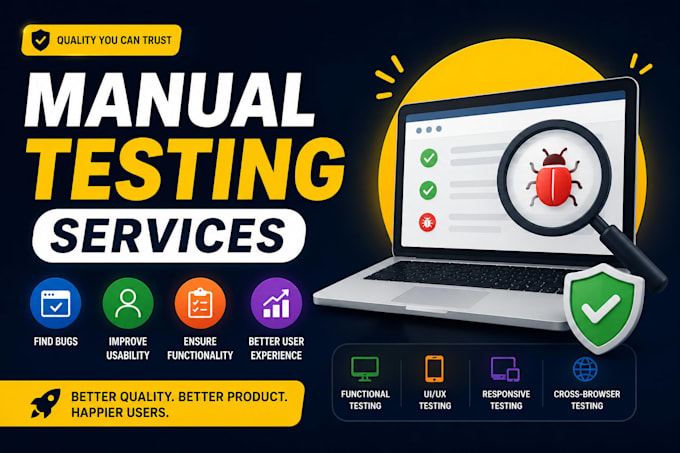 QUALITY YOU CAN TRUST

MANUAL TESTING SERVICES

FIND BUGS

IMPROVE USABILITY

ENSURE FUNCTIONALITY

BETTER USER EXPERIENCE

BETTER QUALITY. BETTER PRODUCT. HAPPIER USERS.

FUNCTIONAL TESTING

UI/UX TESTING

RESPONSIVE TESTING

CROSS-BROWSER TESTING